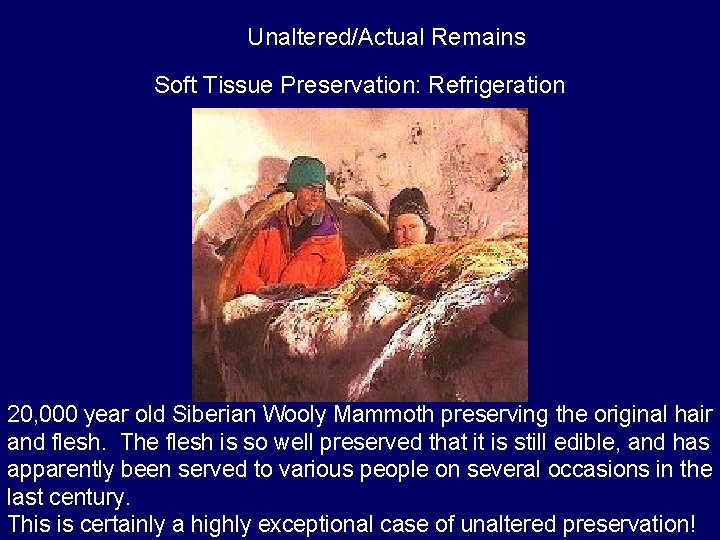 Unaltered/Actual Remains

Soft Tissue Preservation: Refrigeration

20,000 year old Siberian Wooly Mammoth preserving the original hair and flesh. The flesh is so well preserved that it is still edible, and has apparently been served to various people on several occasions in the last century.
This is certainly a highly exceptional case of unaltered preservation!